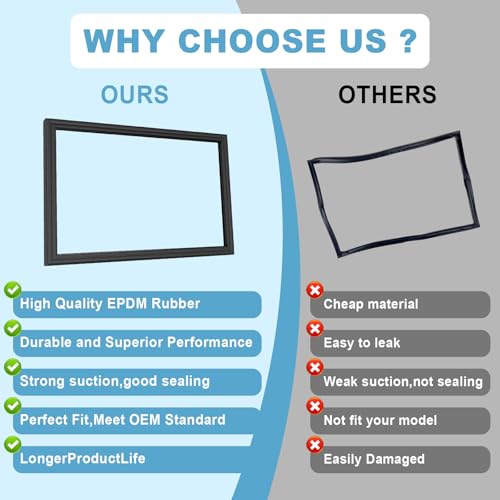 WHY CHOOSE US ?

OURS

High Quality EPDM Rubber

Durable and Superior Performance

Strong suction,good sealing

Perfect Fit,Meet OEM Standard

LongerProductLife

OTHERS

Cheap material

Easy to leak

Weak suction,not sealing

Not fit your model

Easily Damaged